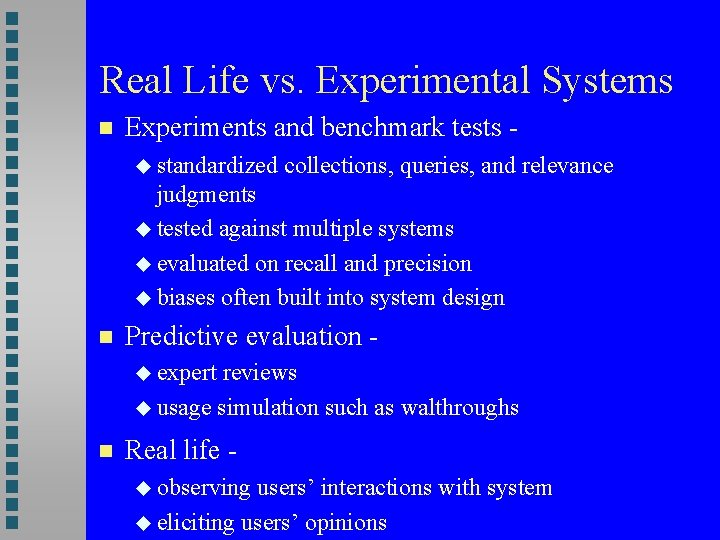 Real Life vs. Experimental Systems

Experiments and benchmark tests -

standardized collections, queries, and relevance judgments

tested against multiple systems

evaluated on recall and precision

biases often built into system design

Predictive evaluation -

expert reviews

usage simulation such as walthroughs

Real life -

observing users’ interactions with system

eliciting users’ opinions